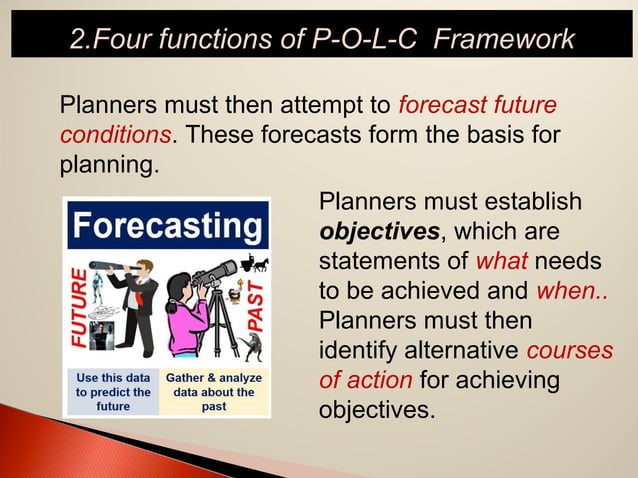 2.Four functions of P-O-L-C Framework

Planners must then attempt to forecast future conditions. These forecasts form the basis for planning.

Forecasting

FUTURE

PAST

Use this data to predict the future

Gather & analyze data about the past

Planners must establish objectives, which are statements of what needs to be achieved and when.. Planners must then identify alternative courses of action for achieving objectives.